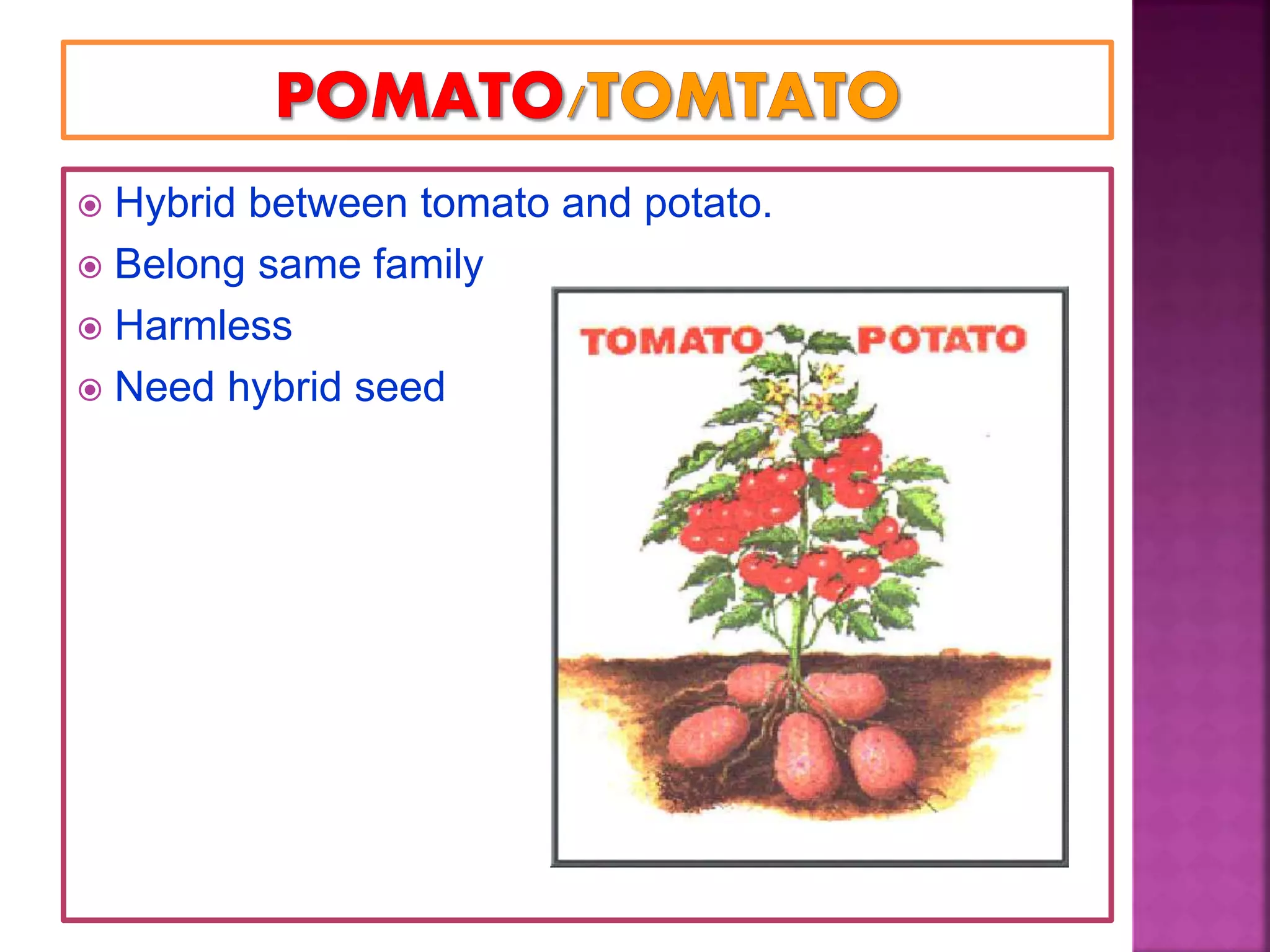 POMATO/TOMTATO

Hybrid between tomato and potato.
Belong same family
Harmless
Need hybrid seed

TOMATO POTATO